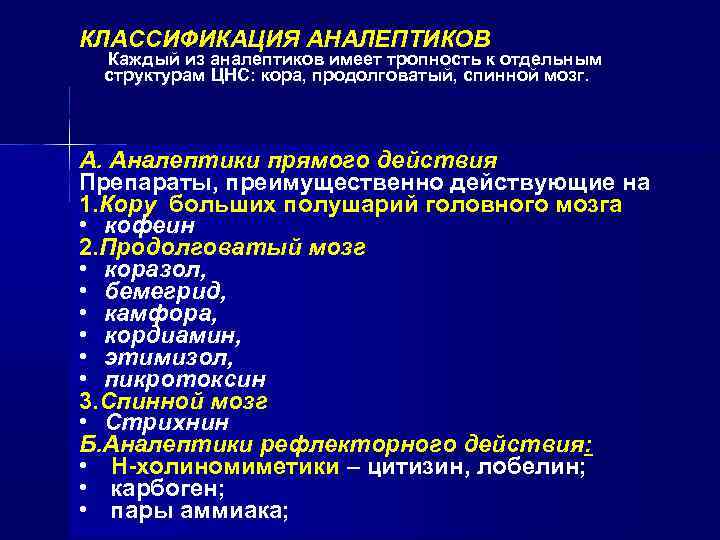 КЛАССИФИКАЦИЯ АНАЛЕПТИКОВ
Каждый из аналептиков имеет тропность к отдельным структурам ЦНС: кора, продолговатый, спинной мозг.

А. Аналептики прямого действия
Препараты, преимущественно действующие на
1.Кору больших полушарий головного мозга
• кофеин
2.Продолговатый мозг
• коразол,
• бемегрид,
• камфора,
• кордиамин,
• этимизол,
• пикротоксин
3.Спинной мозг
• Стрихнин
Б.Аналептики рефлекторного действия:
• Н-холиномиметики – цитизин, лобелин;
• карбоген;
• пары аммиака;